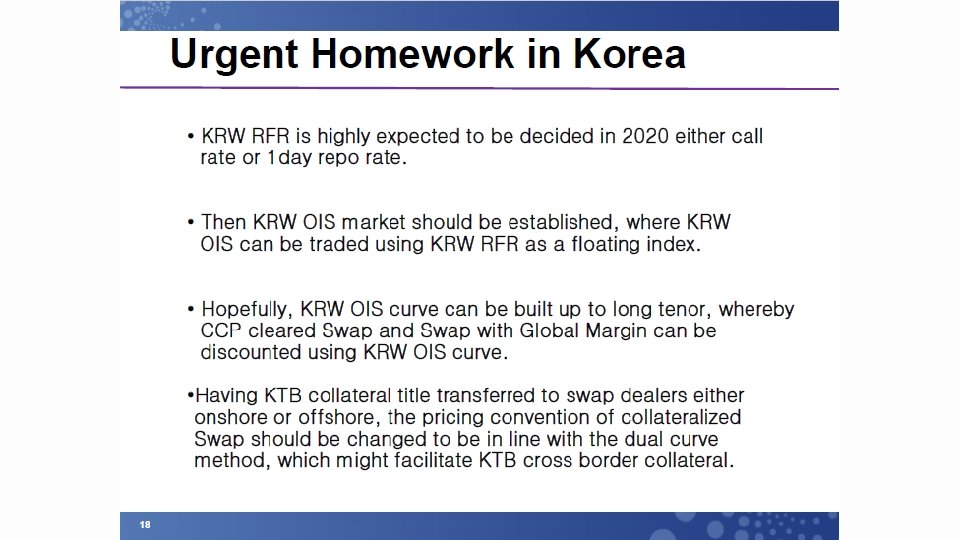 Urgent Homework in Korea

• KRW RFR is highly expected to be decided in 2020 either call rate or 1day repo rate.

• Then KRW OIS market should be established, where KRW OIS can be traded using KRW RFR as a floating index.

• Hopefully, KRW OIS curve can be built up to long tenor, whereby CCP cleared Swap and Swap with Global Margin can be discounted using KRW OIS curve.

•Having KTB collateral title transferred to swap dealers either onshore or offshore, the pricing convention of collateralized Swap should be changed to be in line with the dual curve method, which might facilitate KTB cross border collateral.

18